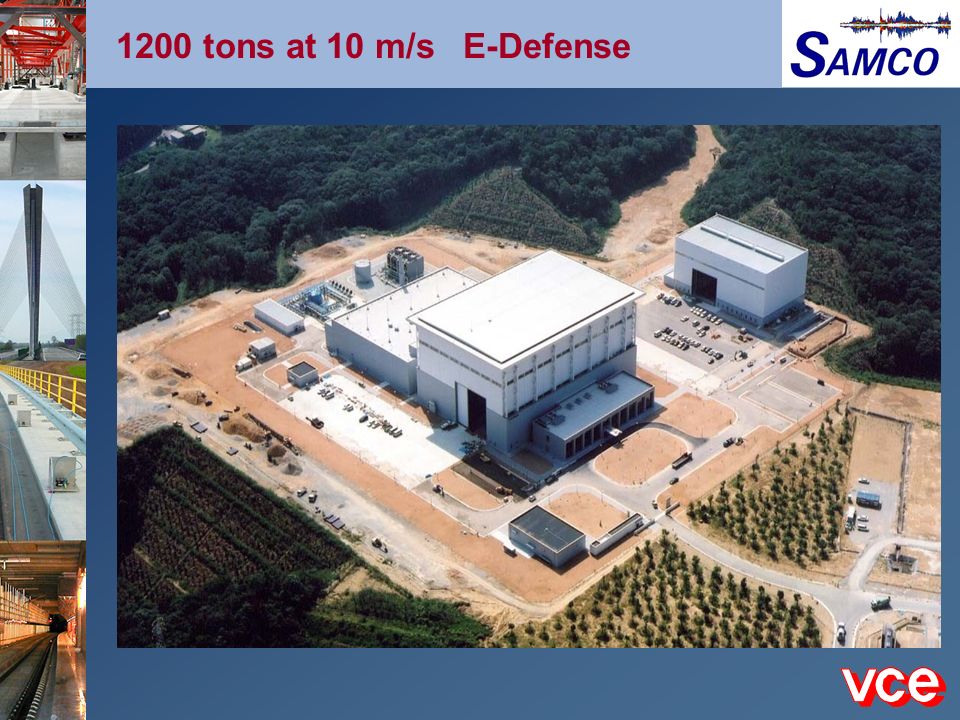 1200 tons at 10 m/s E-Defense

SAMCO

vce